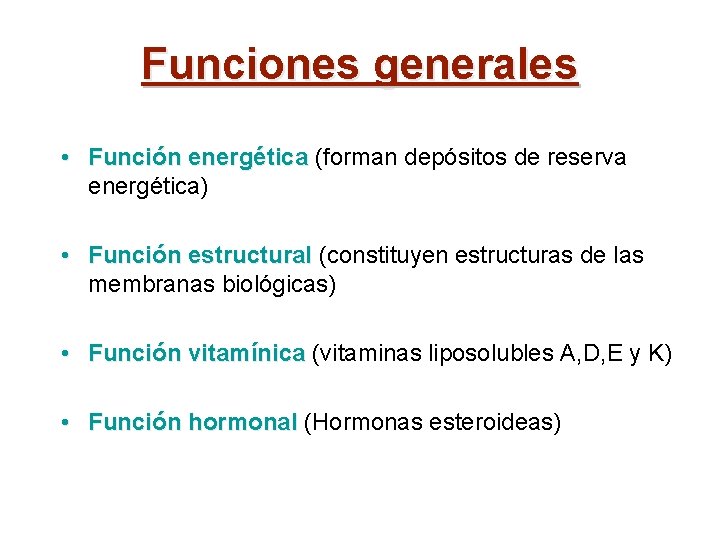 Funciones generales

• Función energética (forman depósitos de reserva energética)

• Función estructural (constituyen estructuras de las membranas biológicas)

• Función vitamínica (vitaminas liposolubles A,D,E y K)

• Función hormonal (Hormonas esteroideas)